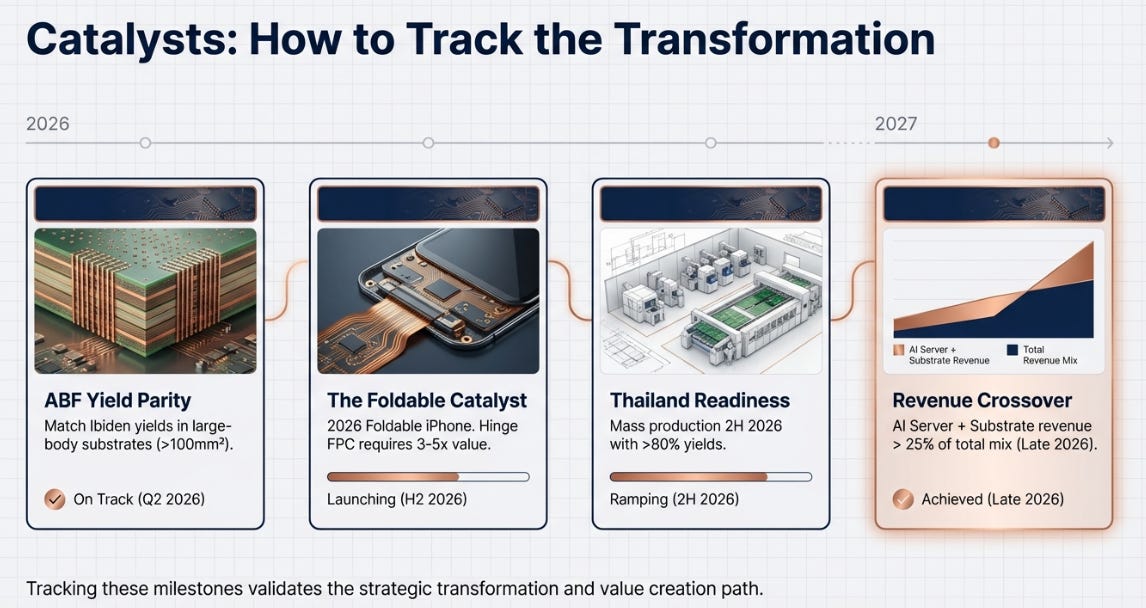 Catalysts: How to Track the Transformation

2026

2027

ABF Yield Parity
Match Ibiden yields in large-body substrates (>100mm²).

On Track (Q2 2026)

The Foldable Catalyst
2026 Foldable iPhone. Hinge FPC requires 3-5x value.

Launching (H2 2026)

Thailand Readiness
Mass production 2H 2026 with >80% yields.

Ramping (2H 2026)

AI Server + Substrate Revenue

Total Revenue Mix

Revenue Crossover
AI Server + Substrate revenue > 25% of total mix (Late 2026).

Achieved (Late 2026)

Tracking these milestones validates the strategic transformation and value creation path.